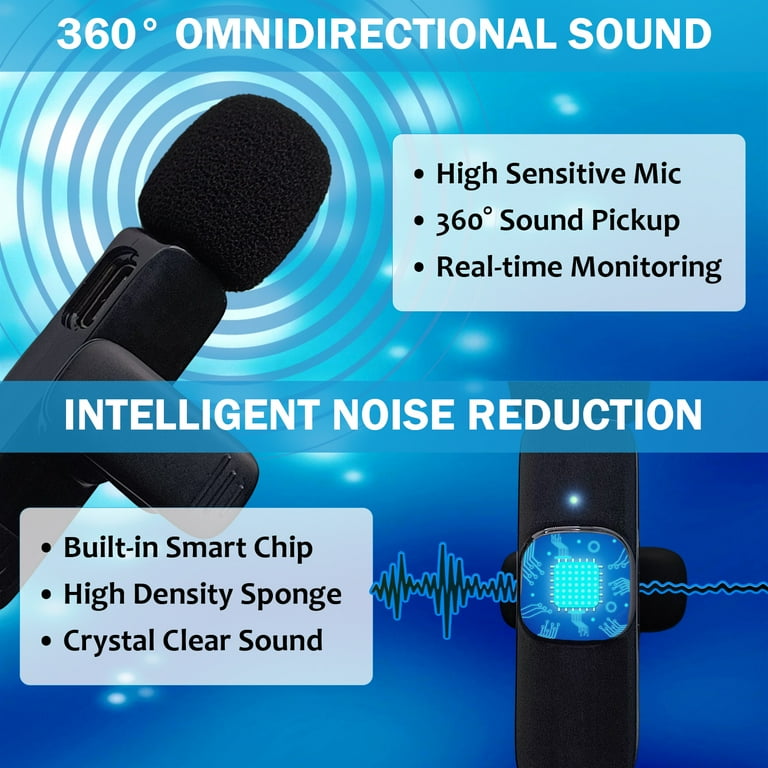 360° OMNIDIRECTIONAL SOUND

• High Sensitive Mic
• 360° Sound Pickup
• Real-time Monitoring

INTELLIGENT NOISE REDUCTION

• Built-in Smart Chip
• High Density Sponge
• Crystal Clear Sound